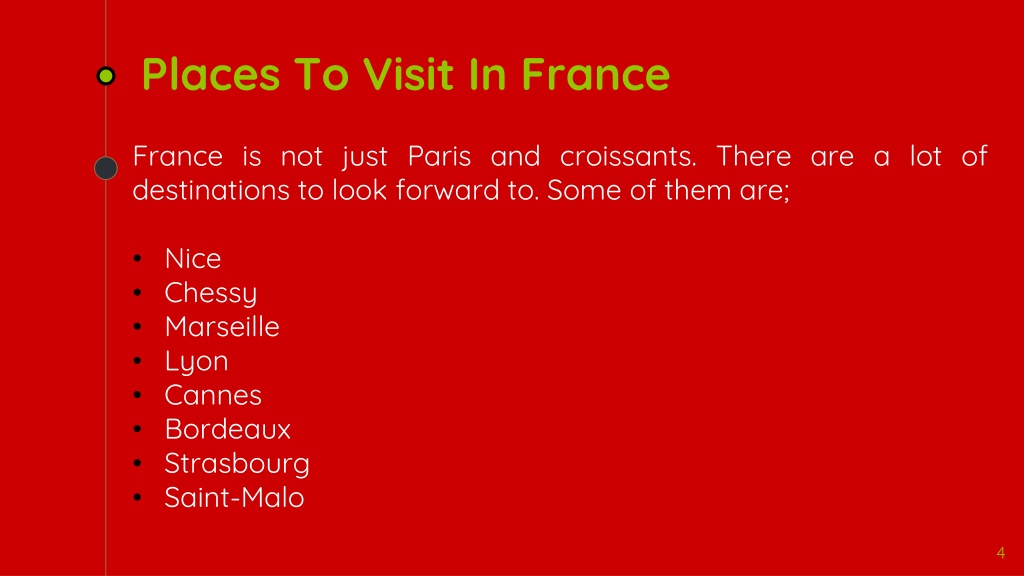 Places To Visit In France

France is not just Paris and croissants. There are a lot of destinations to look forward to. Some of them are;

• Nice
• Chessy
• Marseille
• Lyon
• Cannes
• Bordeaux
• Strasbourg
• Saint-Malo

4